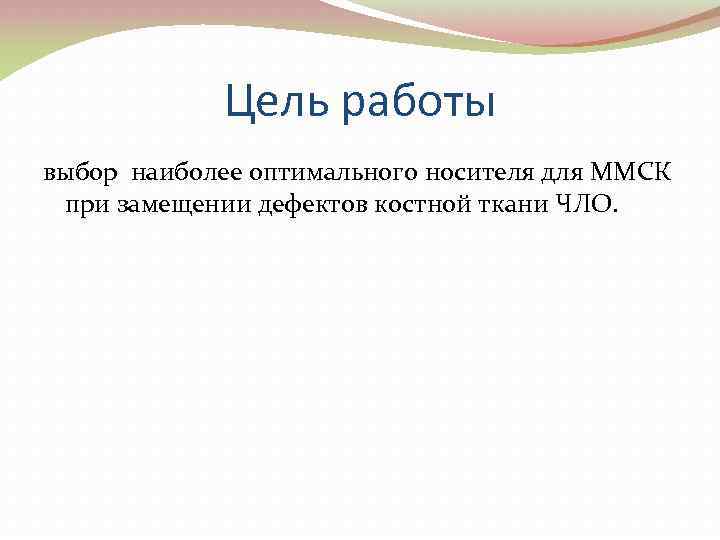 Цель работы

выбор наиболее оптимального носителя для ММСК при замещении дефектов костной ткани ЧЛО.